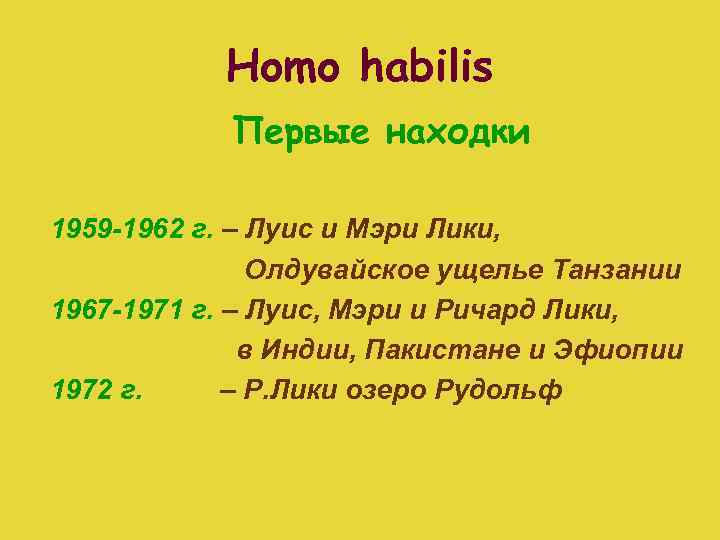 Homo habilis

Первые находки

1959-1962 г. – Луис и Мэри Лики,
Олдувайское ущелье Танзании
1967-1971 г. – Луис, Мэри и Ричард Лики,
в Индии, Пакистане и Эфиопии
1972 г. – Р.Лики озеро Рудольф